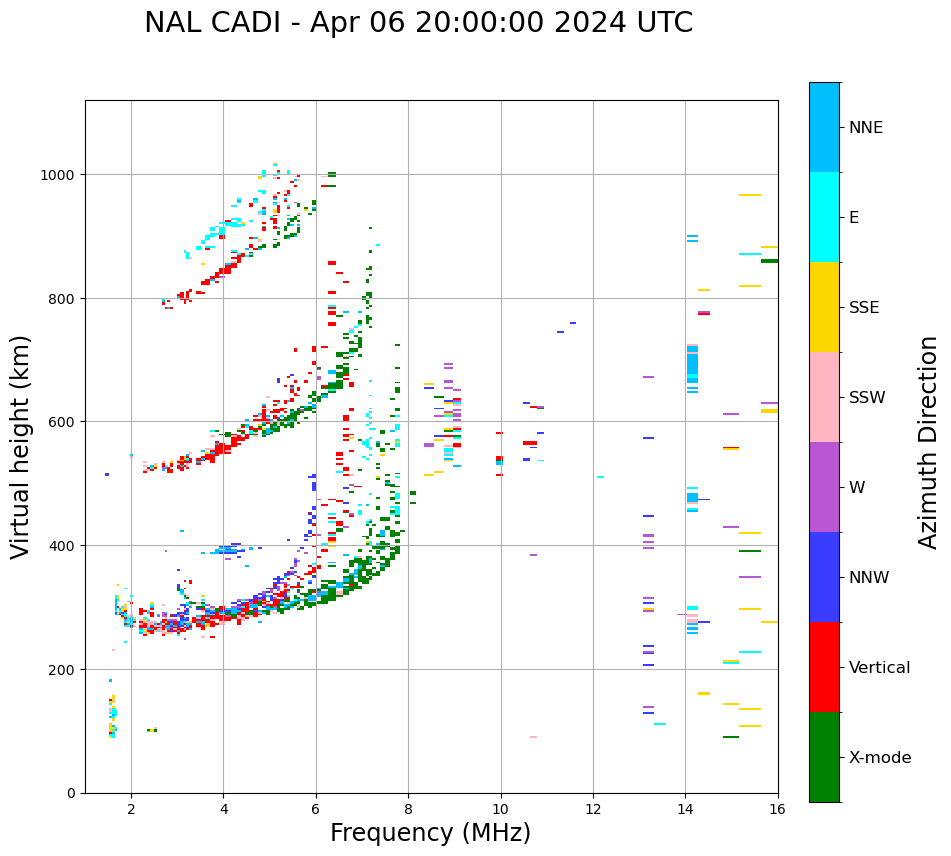 NAL CADI - Apr 06 20:00:00 2024 UTC

Virtual height (km)

1000
800
600
400
200
0

2
4
6
8
10
12
14
16

Frequency (MHz)

NNE
E
SSE
SSW
W
NNW
Vertical
X-mode

Azimuth Direction